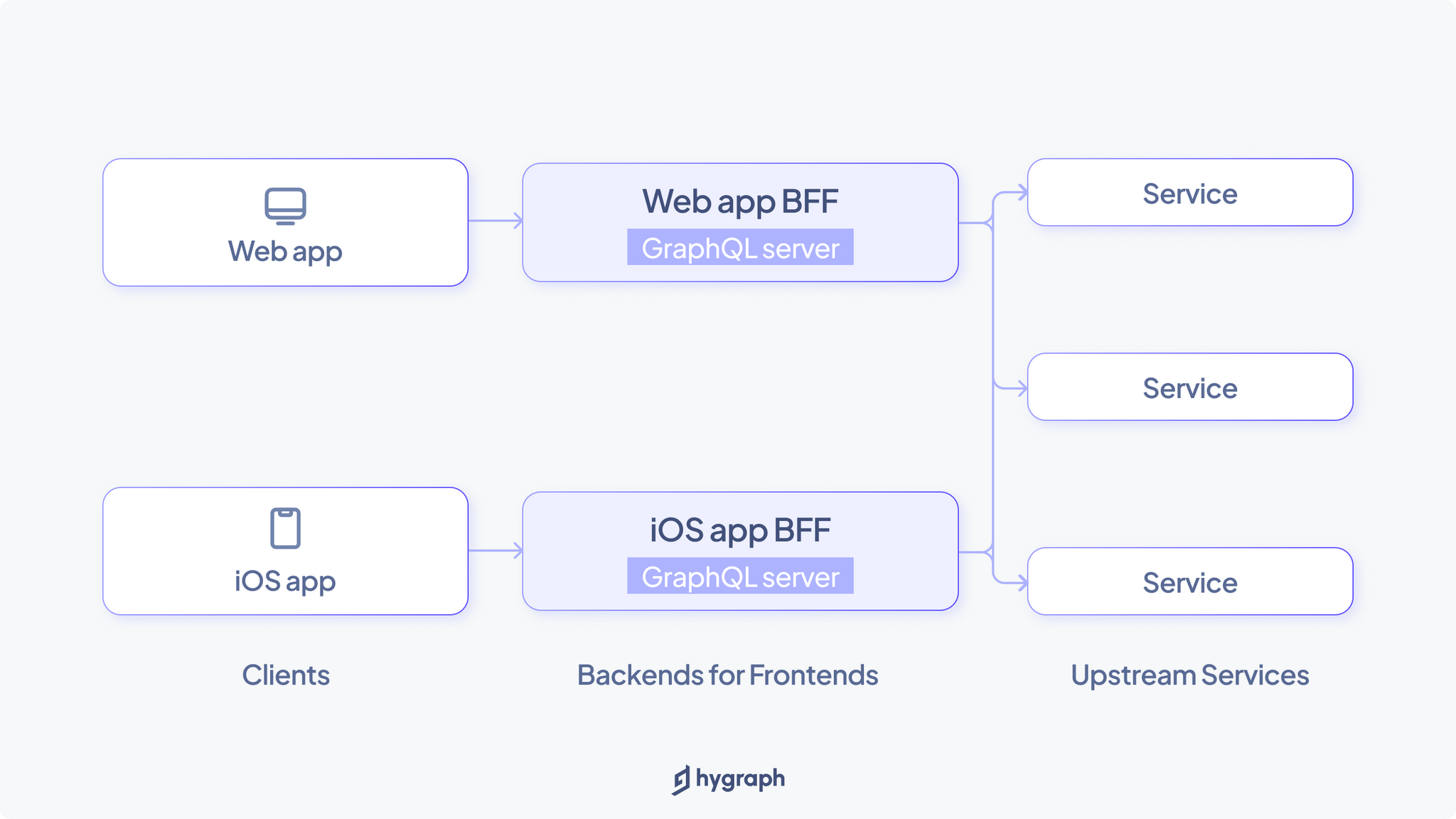 Web app

Web app BFF
GraphQL server

Service

Service

iOS app

iOS app BFF
GraphQL server

Service

Clients

Backends for Frontends

Upstream Services

hygraph